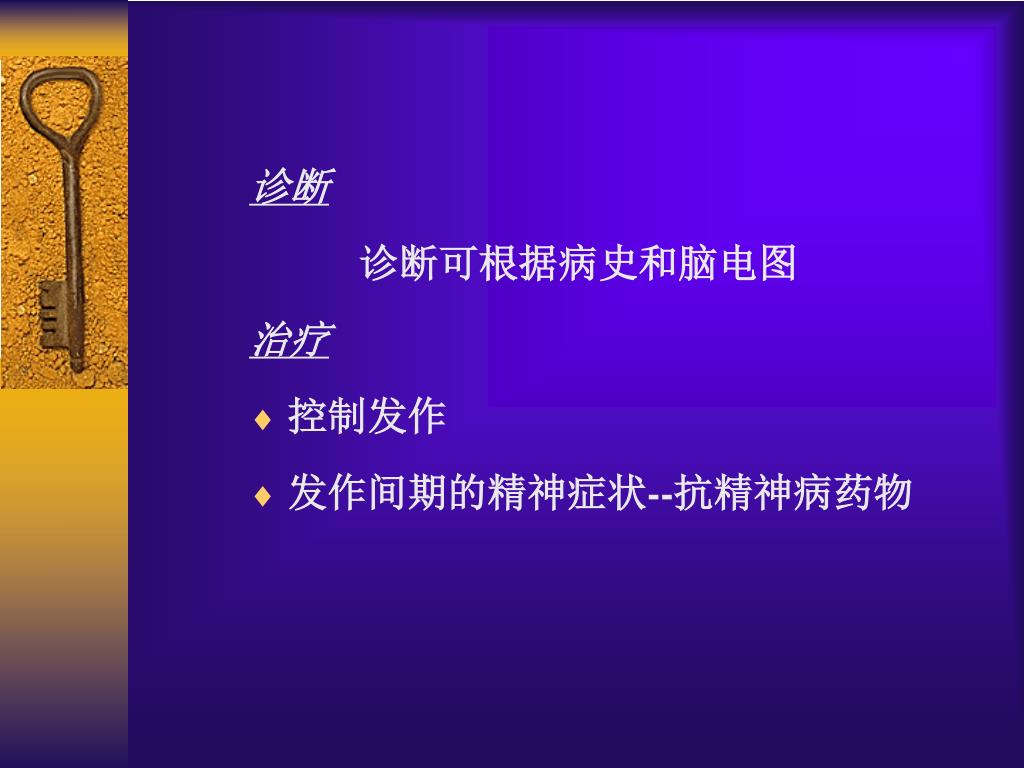 诊断

诊断可根据病史和脑电图

治疗

♦ 控制发作

♦ 发作间期的精神症状--抗精神病药物